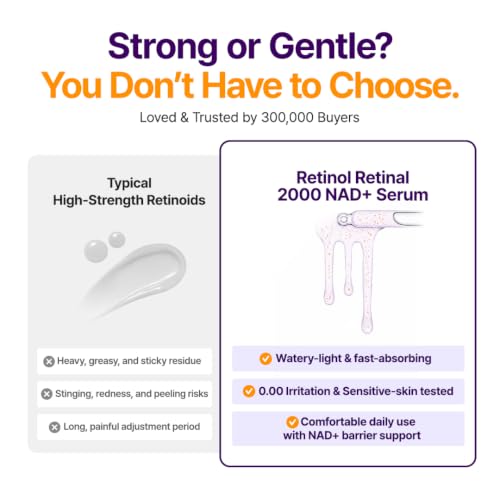 Strong or Gentle?
You Don't Have to Choose.
Loved & Trusted by 300,000 Buyers

Typical
High-Strength Retinoids

Heavy, greasy, and sticky residue

Stinging, redness, and peeling risks

Long, painful adjustment period

Retinol Retinal
2000 NAD+ Serum

Watery-light & fast-absorbing

0.00 Irritation & Sensitive-skin tested

Comfortable daily use
with NAD+ barrier support